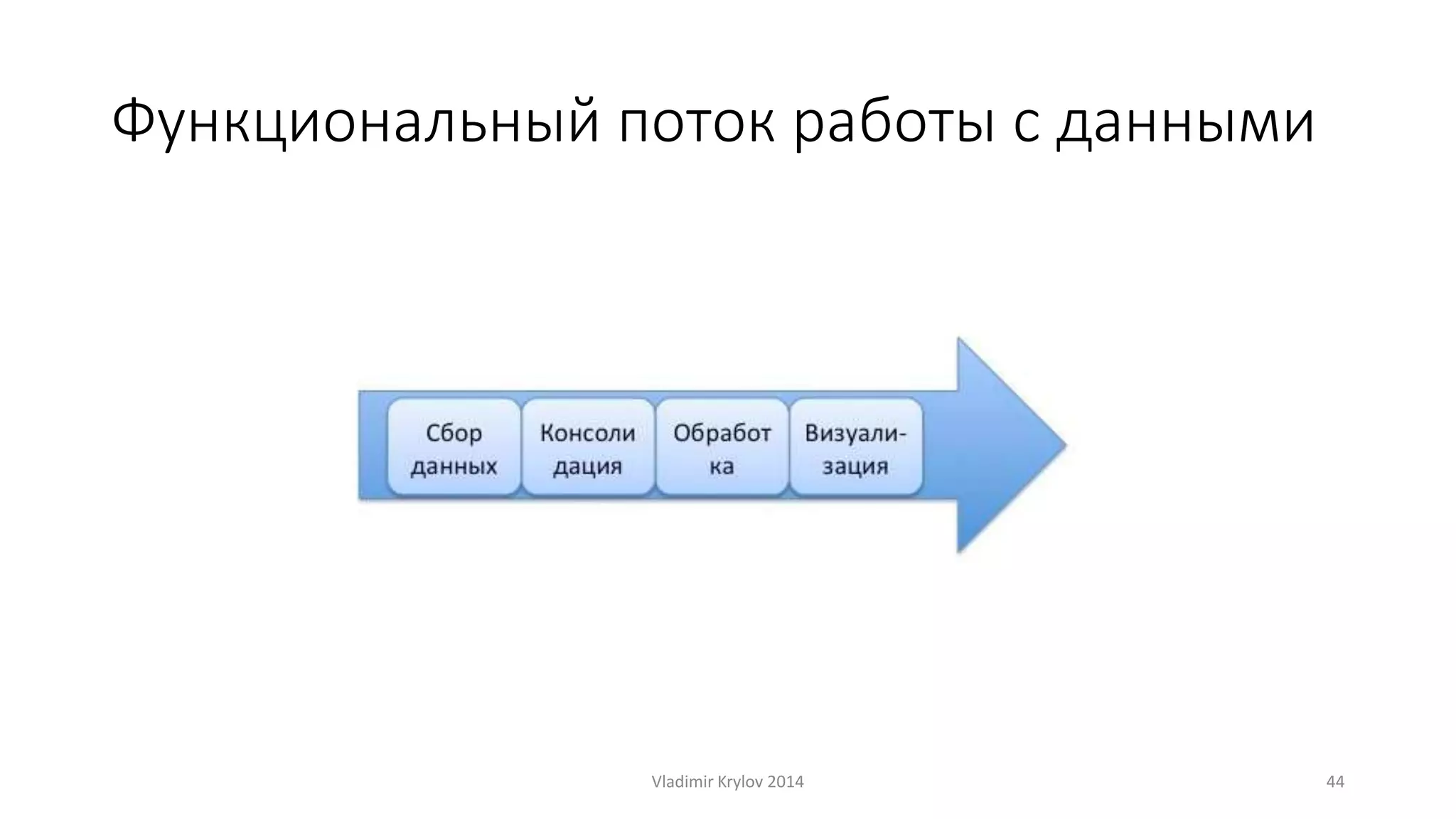 Функциональный поток работы с данными

Сбор данных

Консоли дация

Обработ ка

Визуализация

Vladimir Krylov 2014

44